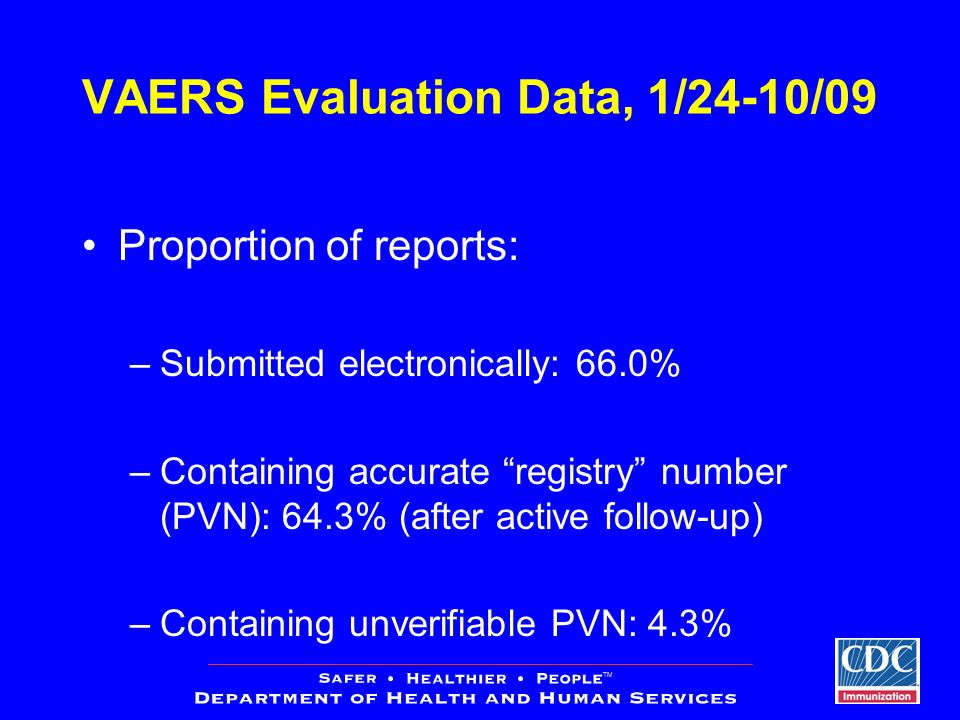 VAERS Evaluation Data, 1/24-10/09

• Proportion of reports:

– Submitted electronically: 66.0%

– Containing accurate “registry” number (PVN): 64.3% (after active follow-up)

– Containing unverifiable PVN: 4.3%

SAFER • HEALTHIER • PEOPLE™
DEPARTMENT OF HEALTH AND HUMAN SERVICES

CDC
Immunization